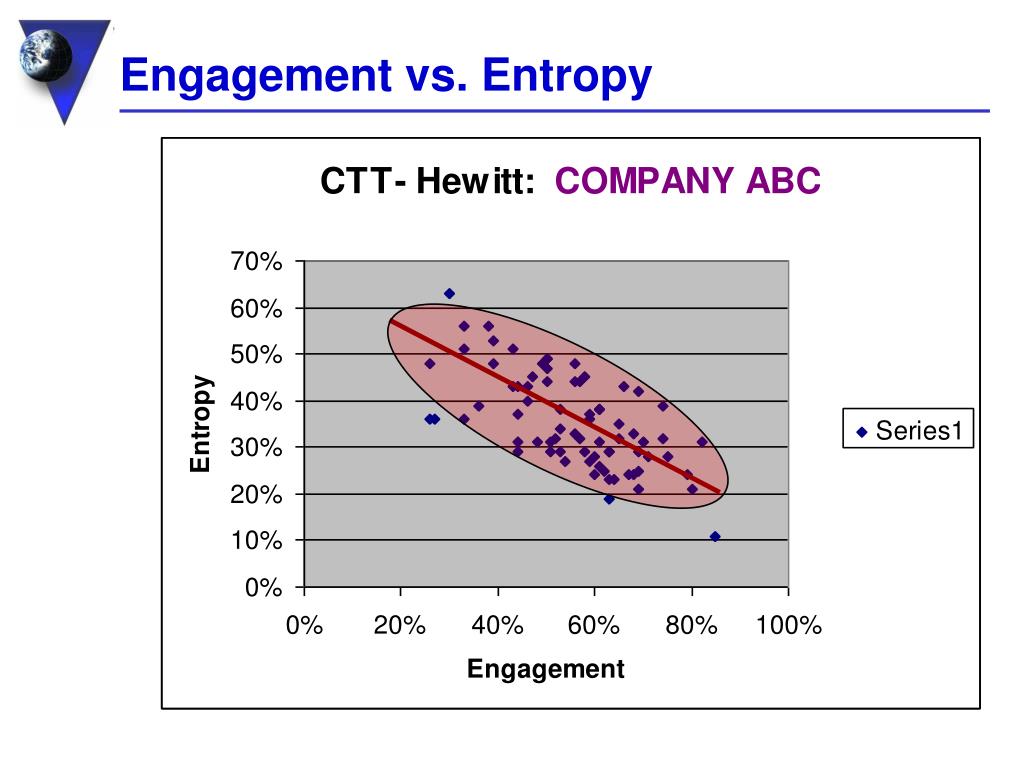 Engagement vs. Entropy

CTT- Hewitt: COMPANY ABC

70%
60%
50%
40%
30%
20%
10%
0%

Entropy

0%
20%
40%
60%
80%
100%

Engagement

Series1